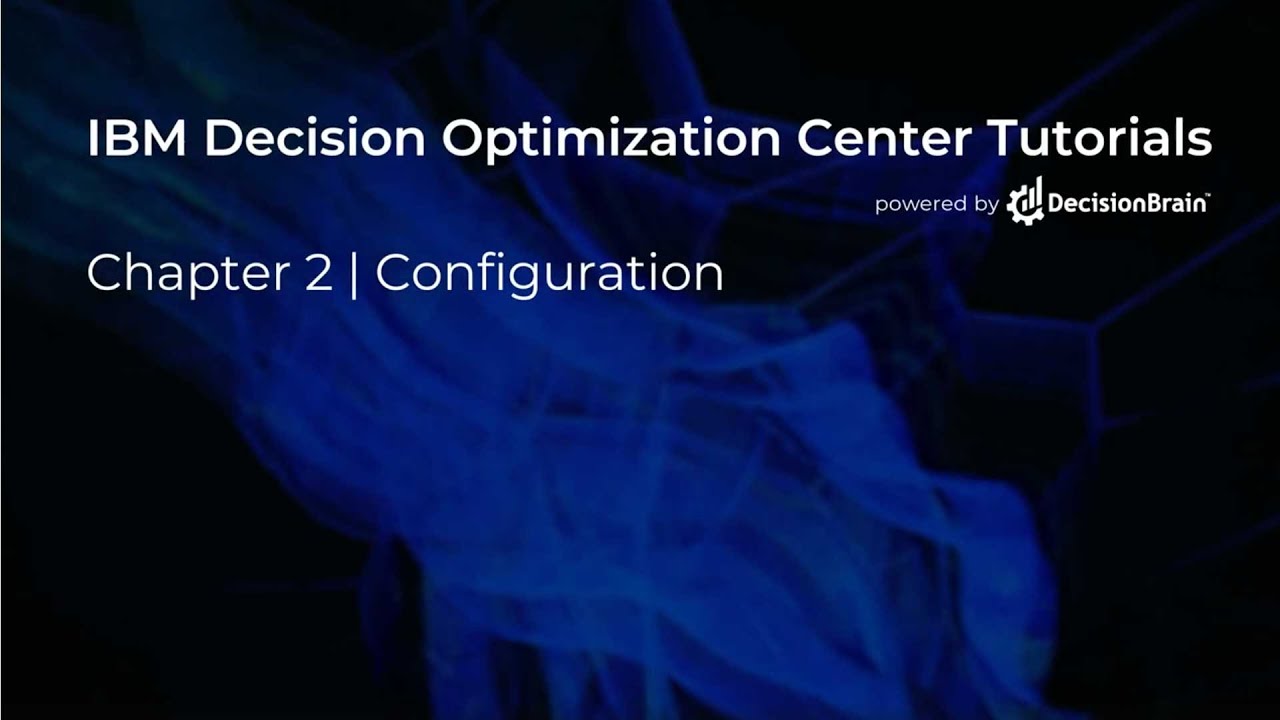 IBM Decision Optimization Center Tutorials

powered by DecisionBrain™

Chapter 2 | Configuration